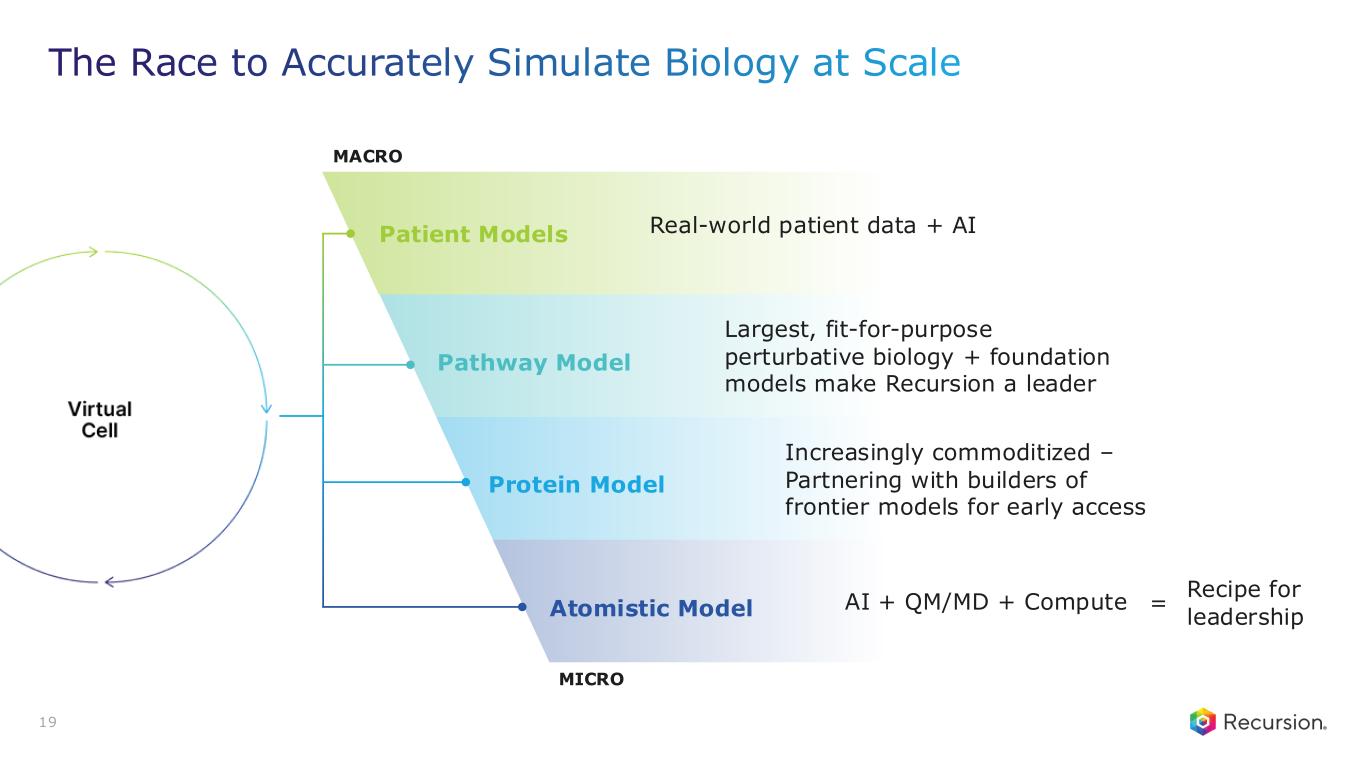 The Race to Accurately Simulate Biology at Scale

MACRO

Virtual Cell

Patient Models

Real-world patient data + AI

Pathway Model

Largest, fit-for-purpose perturbative biology + foundation models make Recursion a leader

Protein Model

Increasingly commoditized – Partnering with builders of frontier models for early access

Atomistic Model

AI + QM/MD + Compute = Recipe for leadership

MICRO

19

Recursion.